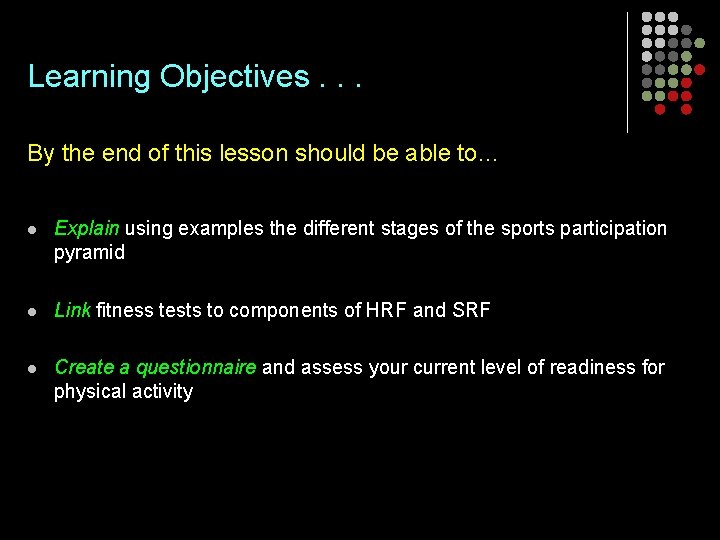 Learning Objectives . . .

By the end of this lesson should be able to…

- Explain using examples the different stages of the sports participation pyramid

- Link fitness tests to components of HRF and SRF

- Create a questionnaire and assess your current level of readiness for physical activity